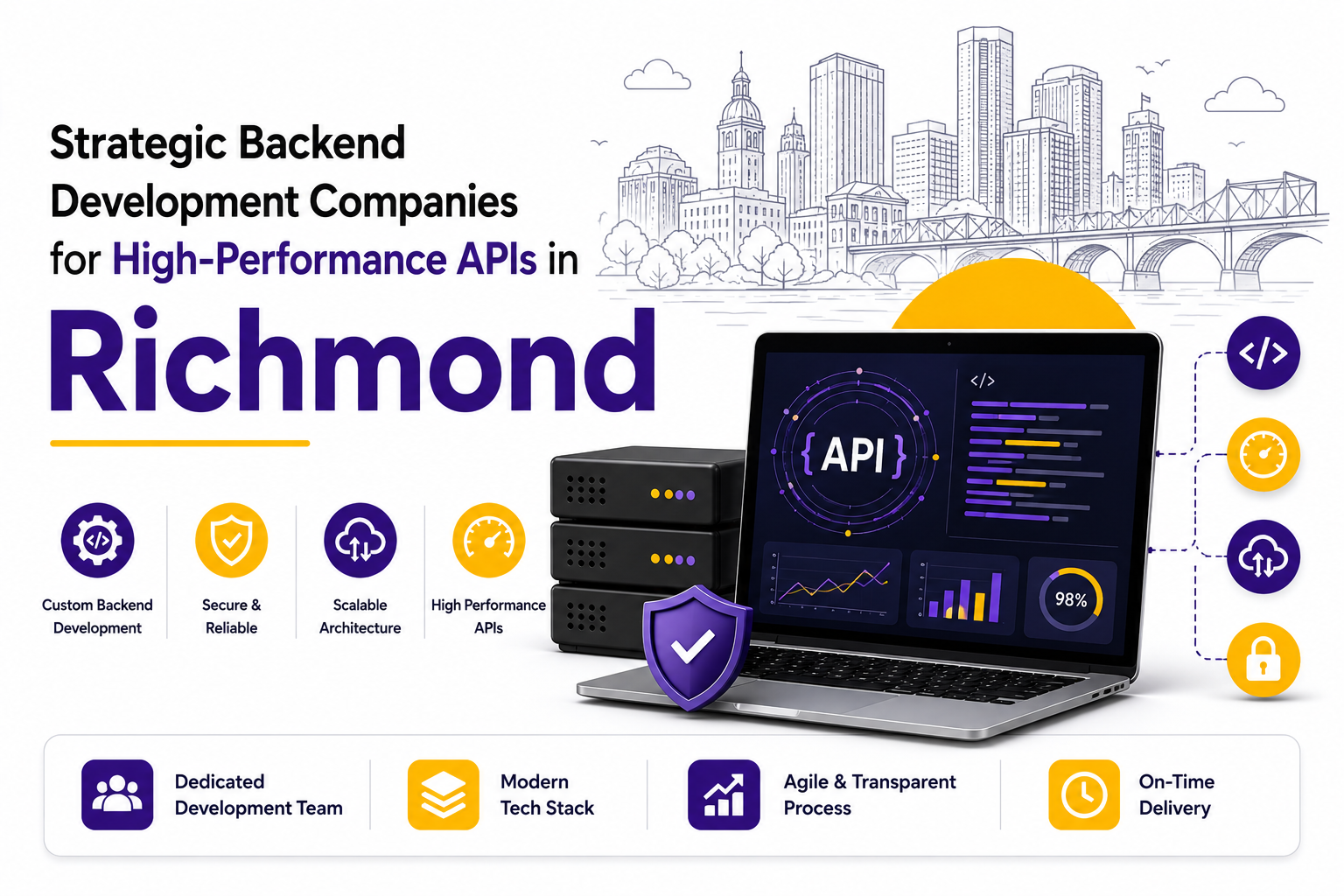 Strategic Backend Development Companies for High-Performance APIs in

Richmond

Custom Backend Development

Secure & Reliable

Scalable Architecture

High Performance APIs

</>

{API}

98%

Dedicated Development Team

Modern Tech Stack

Agile & Transparent Process

On-Time Delivery